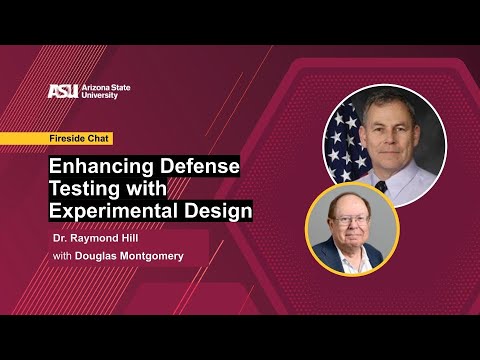 ASU Arizona State University

Fireside Chat

Enhancing Defense Testing with Experimental Design

Dr. Raymond Hill

with Douglas Montgomery